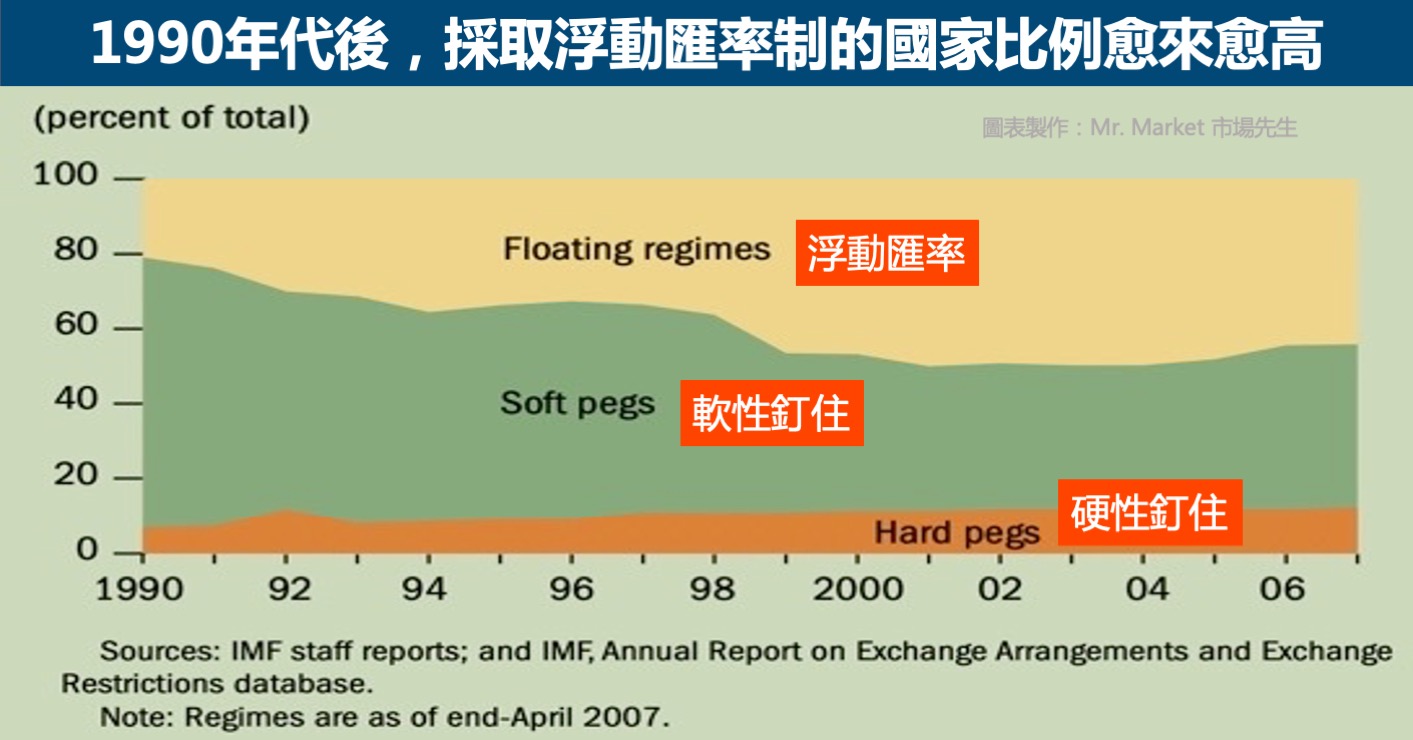 1990年代後，採取浮動匯率制的國家比例愈來愈高

(percent of total)

圖表製作：Mr. Market 市場先生

100
80
60
40
20
0

Floating regimes 浮動匯率

Soft pegs 軟性釘住

Hard pegs 硬性釘住

1990 92 94 96 98 2000 02 04 06

Sources: IMF staff reports; and IMF, Annual Report on Exchange Arrangements and Exchange Restrictions database.
Note: Regimes are as of end-April 2007.